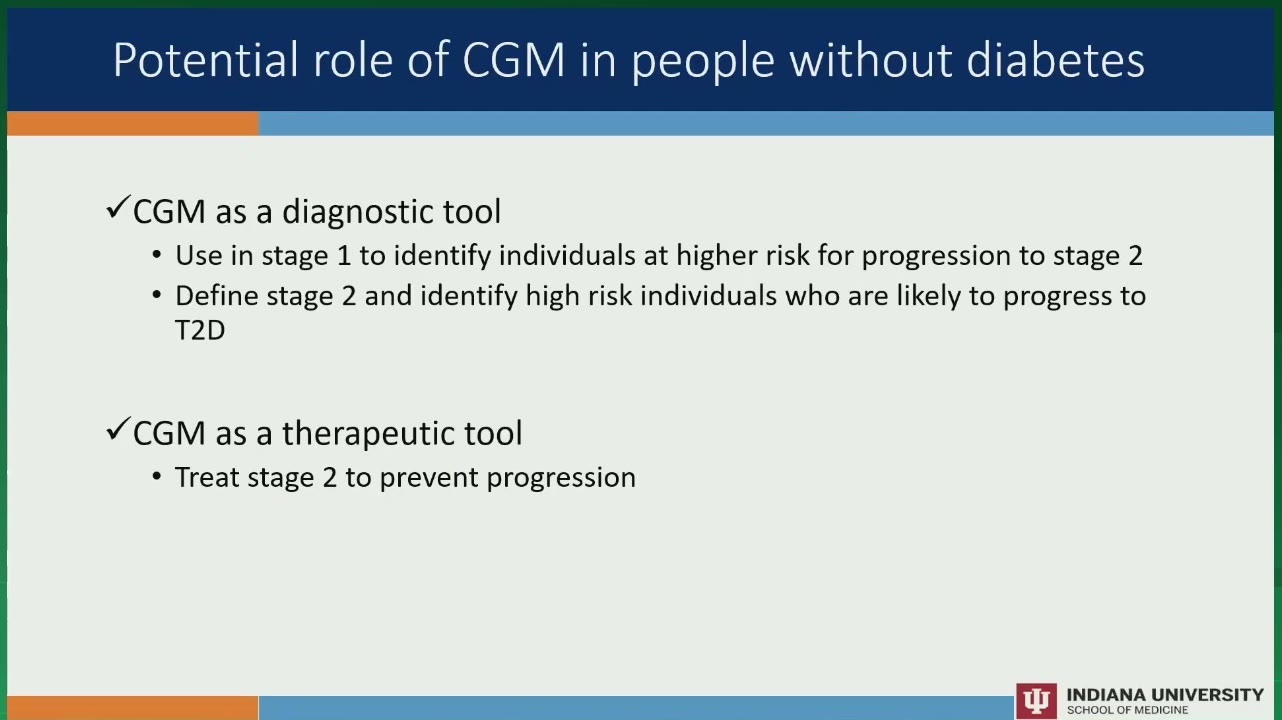 Potential role of CGM in people without diabetes

✓CGM as a diagnostic tool

• Use in stage 1 to identify individuals at higher risk for progression to stage 2

• Define stage 2 and identify high risk individuals who are likely to progress to T2D

✓CGM as a therapeutic tool

• Treat stage 2 to prevent progression

INDIANA UNIVERSITY
SCHOOL OF MEDICINE